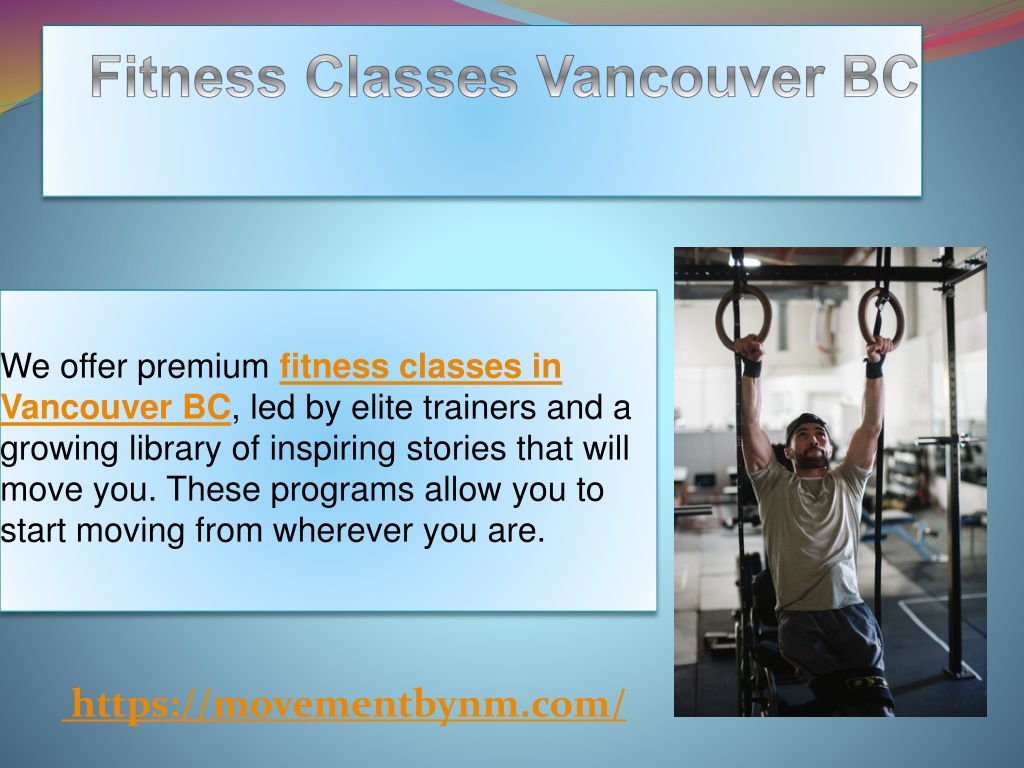 Fitness Classes Vancouver BC

We offer premium fitness classes in Vancouver BC, led by elite trainers and a growing library of inspiring stories that will move you. These programs allow you to start moving from wherever you are.

https://movementbynm.com/